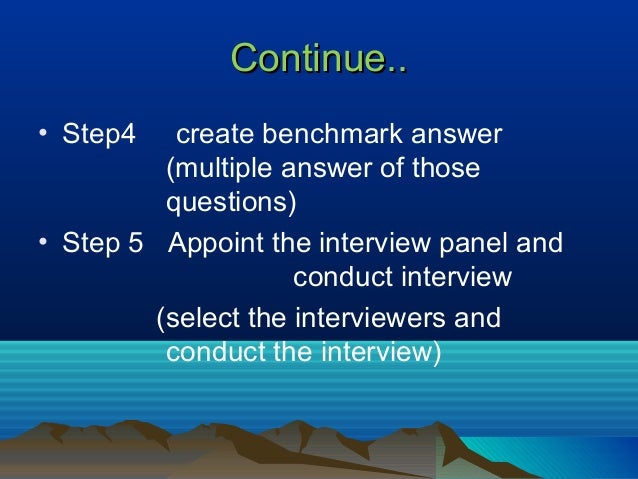 Continue..

• Step4 create benchmark answer (multiple answer of those questions)
• Step 5 Appoint the interview panel and conduct interview

(select the interviewers and conduct the interview)